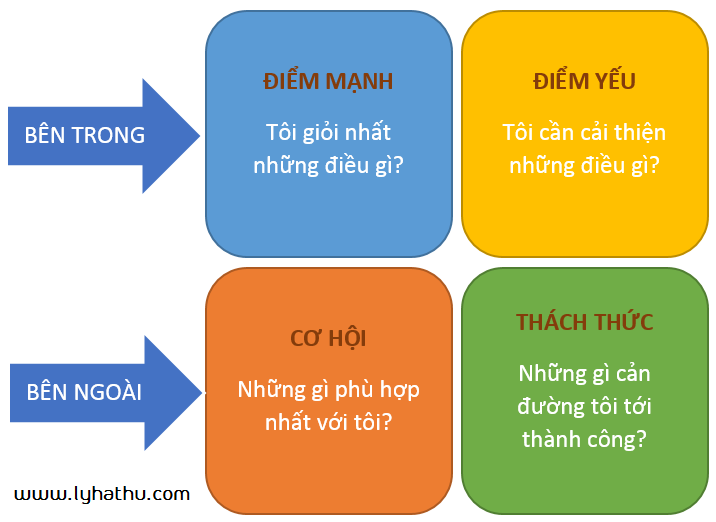 BÊN TRONG

ĐIỂM MẠNH

Tôi giỏi nhất những điều gì?

ĐIỂM YẾU

Tôi cần cải thiện những điều gì?

BÊN NGOÀI

CƠ HỘI

Những gì phù hợp nhất với tôi?

THÁCH THỨC

Những gì cản đường tôi tới thành công?

www.lyhathu.com